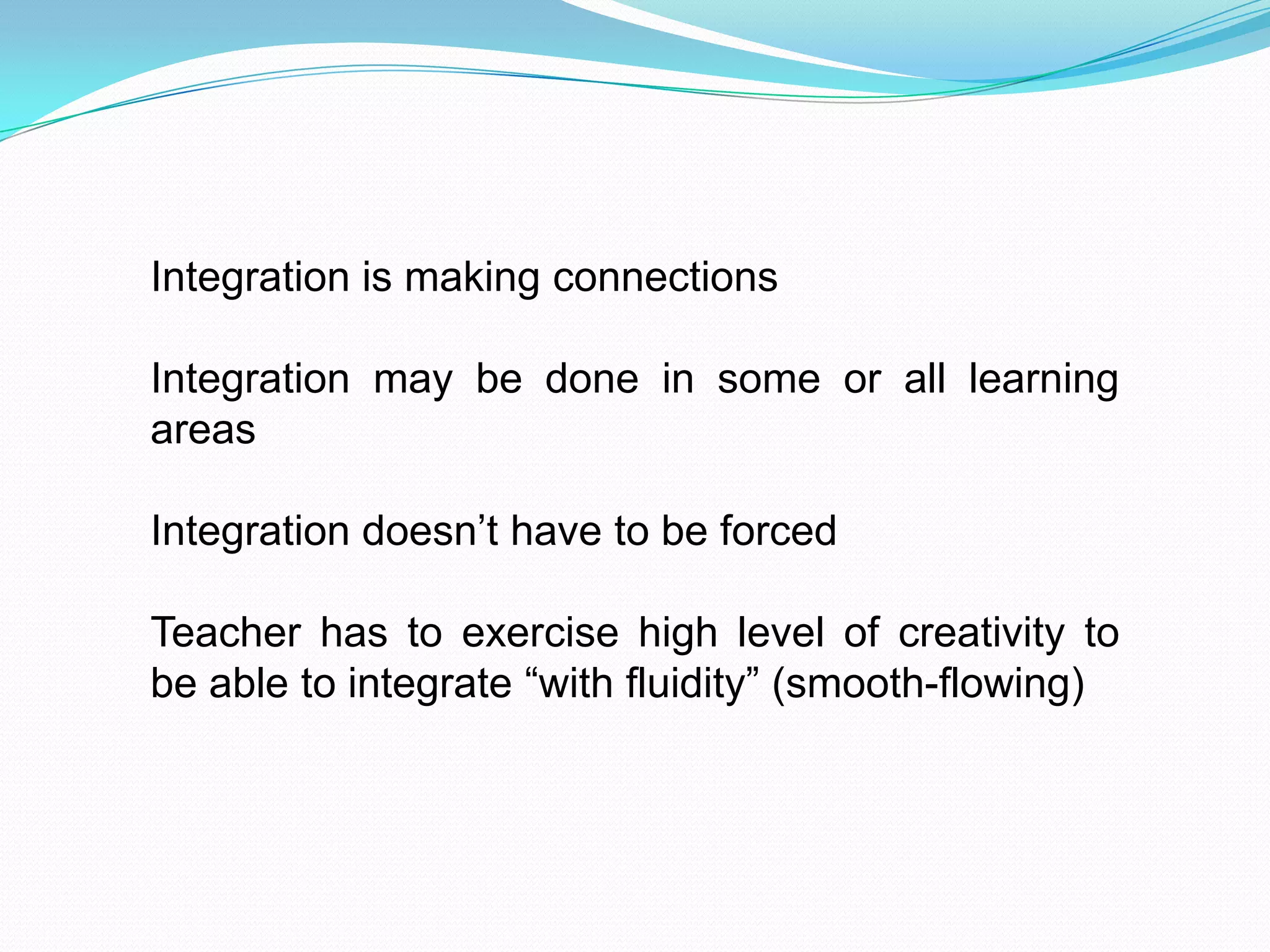 Integration is making connections

Integration may be done in some or all learning areas

Integration doesn’t have to be forced

Teacher has to exercise high level of creativity to be able to integrate “with fluidity” (smooth-flowing)